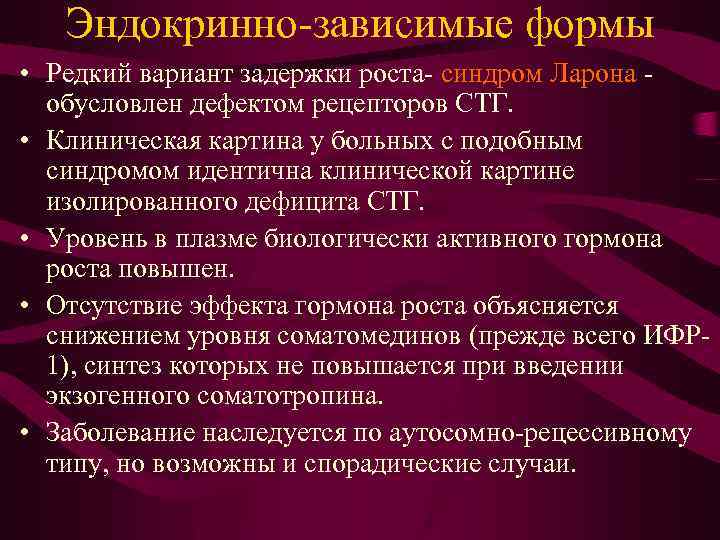 Эндокринно-зависимые формы

• Редкий вариант задержки роста- синдром Ларона - обусловлен дефектом рецепторов СТГ.
• Клиническая картина у больных с подобным синдромом идентична клинической картине изолированного дефицита СТГ.
• Уровень в плазме биологически активного гормона роста повышен.
• Отсутствие эффекта гормона роста объясняется снижением уровня соматомединов (прежде всего ИФР-1), синтез которых не повышается при введении экзогенного соматотропина.
• Заболевание наследуется по аутосомно-рецессивному типу, но возможны и спорадические случаи.